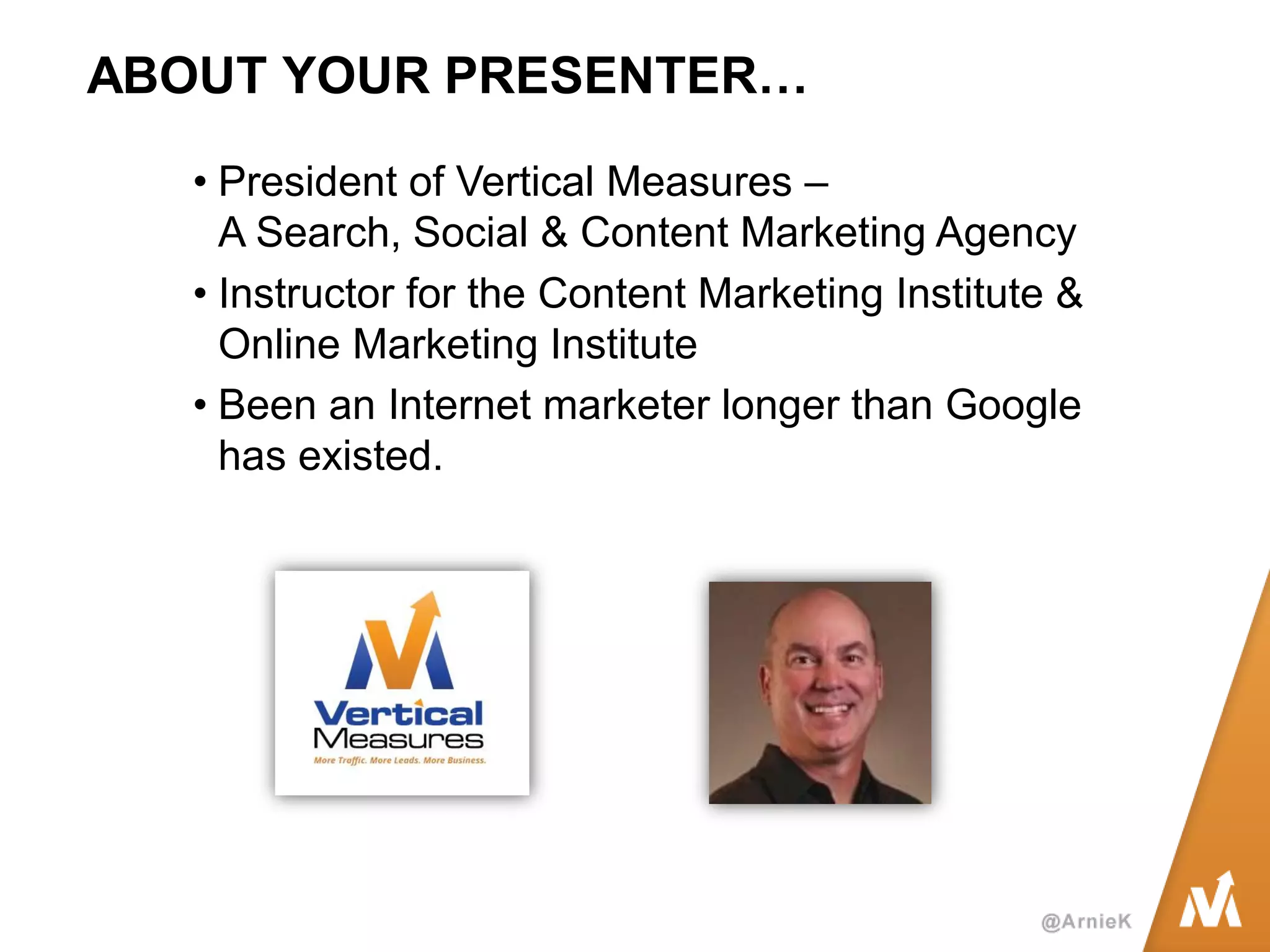 ABOUT YOUR PRESENTER…

• President of Vertical Measures – A Search, Social & Content Marketing Agency

• Instructor for the Content Marketing Institute & Online Marketing Institute

• Been an Internet marketer longer than Google has existed.

Vertical Measures
More Traffic. More Leads. More Business.

@ArnieK